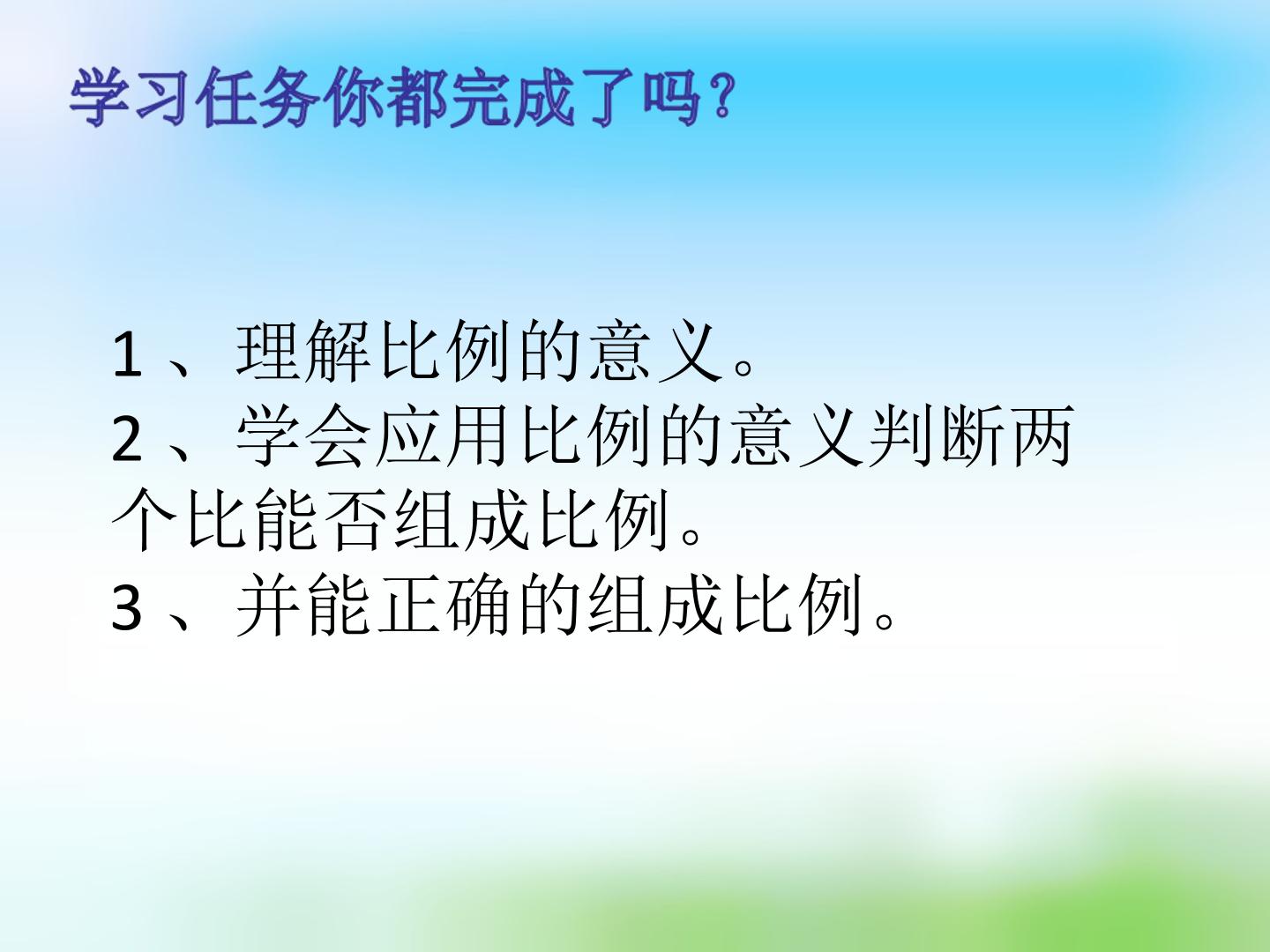 学习任务你都完成了吗？

1、理解比例的意义。
2、学会应用比例的意义判断两个比能否组成比例。
3、并能正确的组成比例。